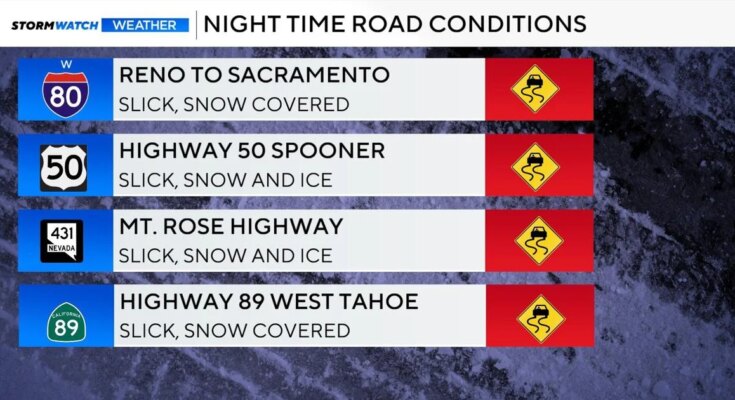 STORMWATCH WEATHER
NIGHT TIME ROAD CONDITIONS

W
80
RENO TO SACRAMENTO
SLICK, SNOW COVERED

50
HIGHWAY 50 SPOONER
SLICK, SNOW AND ICE

431
NEVADA
MT. ROSE HIGHWAY
SLICK, SNOW AND ICE

CALIFORNIA
89
HIGHWAY 89 WEST TAHOE
SLICK, SNOW COVERED